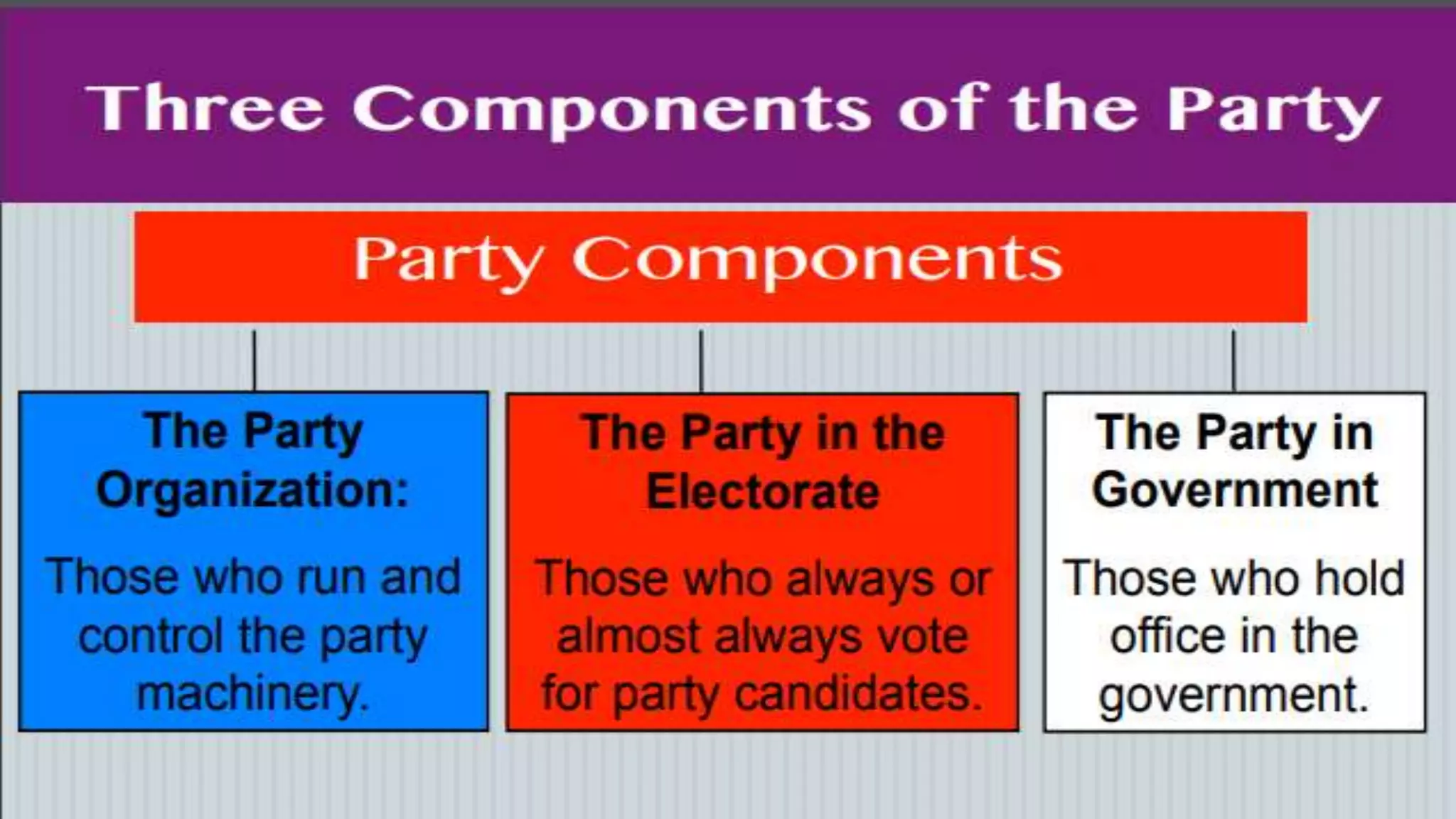 Three Components of the Party

Party Components

The Party Organization:

Those who run and control the party machinery.

The Party in the Electorate

Those who always or almost always vote for party candidates.

The Party in Government

Those who hold office in the government.